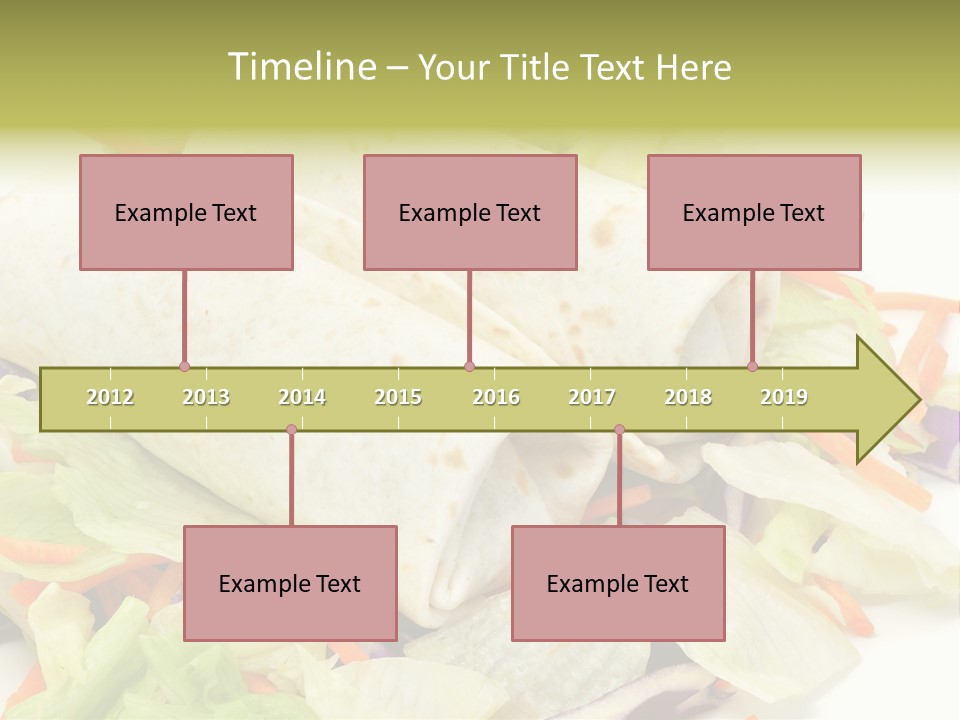 Timeline – Your Title Text Here

Example Text

Example Text

Example Text

2012 2013 2014 2015 2016 2017 2018 2019

Example Text

Example Text